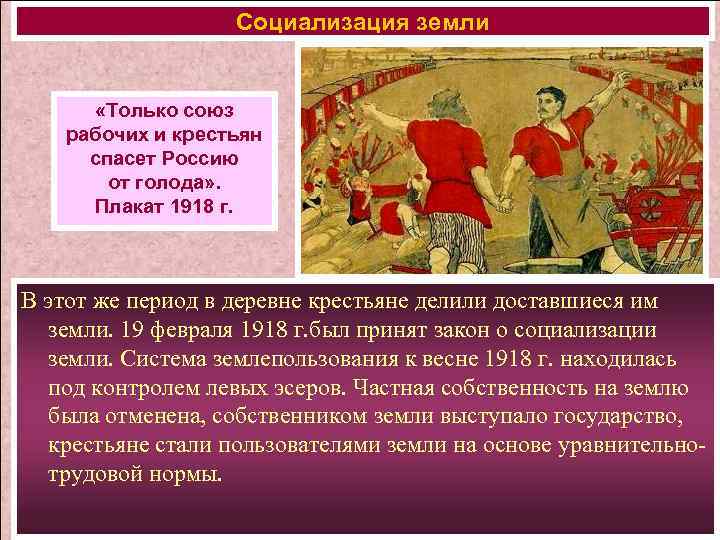 Социализация земли

«Только союз рабочих и крестьян спасет Россию от голода». Плакат 1918 г.

В этот же период в деревне крестьяне делили доставшиеся им земли. 19 февраля 1918 г.был принят закон о социализации земли. Система землепользования к весне 1918 г. находилась под контролем левых эсеров. Частная собственность на землю была отменена, собственником земли выступало государство, крестьяне стали пользователями земли на основе уравнительно-трудовой нормы.